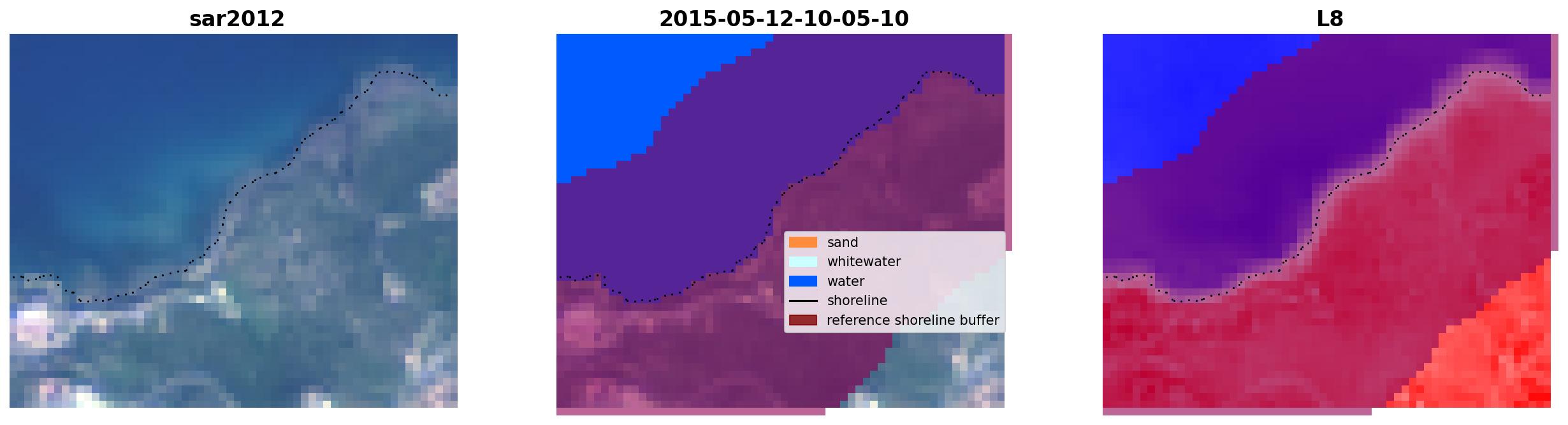 sar2012

2015-05-12-10-05-10

sand
whitewater
water
shoreline
reference shoreline buffer

L8